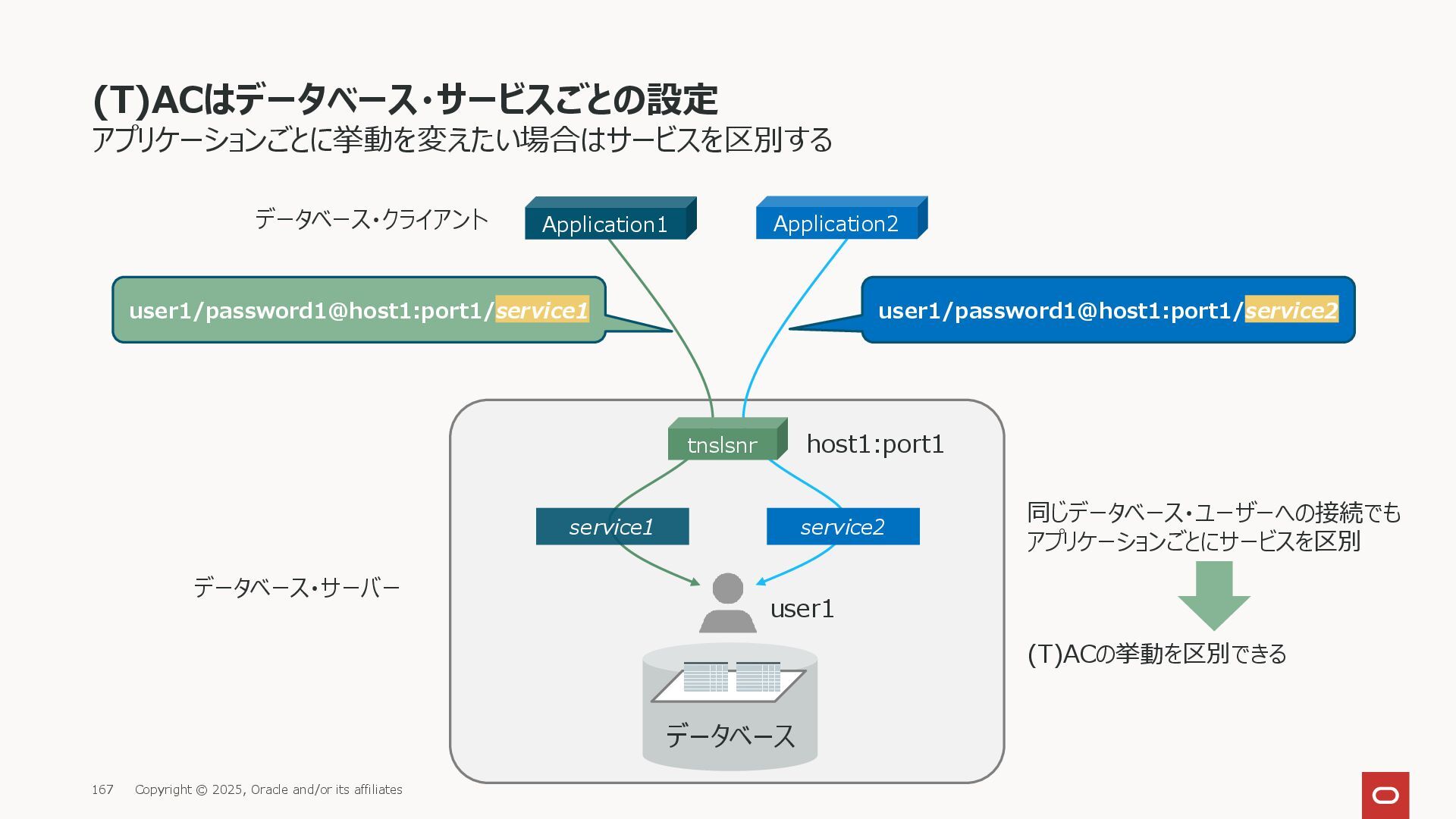 (T)ACはデータベース・サービスごとの設定
アプリケーションごとに挙動を変えたい場合はサービスを区別する

データベース・クライアント

Application1

Application2

user1/password1@host1:port1/service1

user1/password1@host1:port1/service2

tnslsnr

host1:port1

service1

service2

データベース・サーバー

user1

データベース

同じデータベース・ユーザーへの接続でもアプリケーションごとにサービスを区別

(T)ACの挙動を区別できる

167 Copyright © 2025, Oracle and/or its affiliates